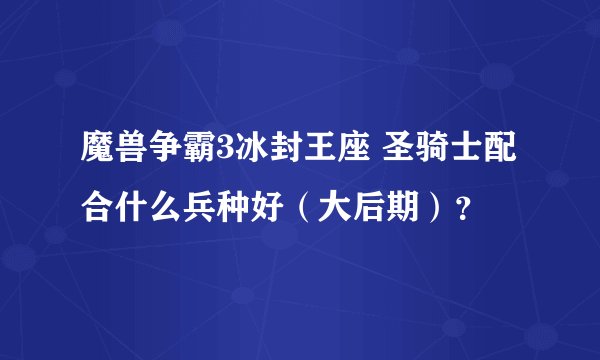 魔兽争霸3冰封王座 圣骑士配合什么兵种好（大后期）？